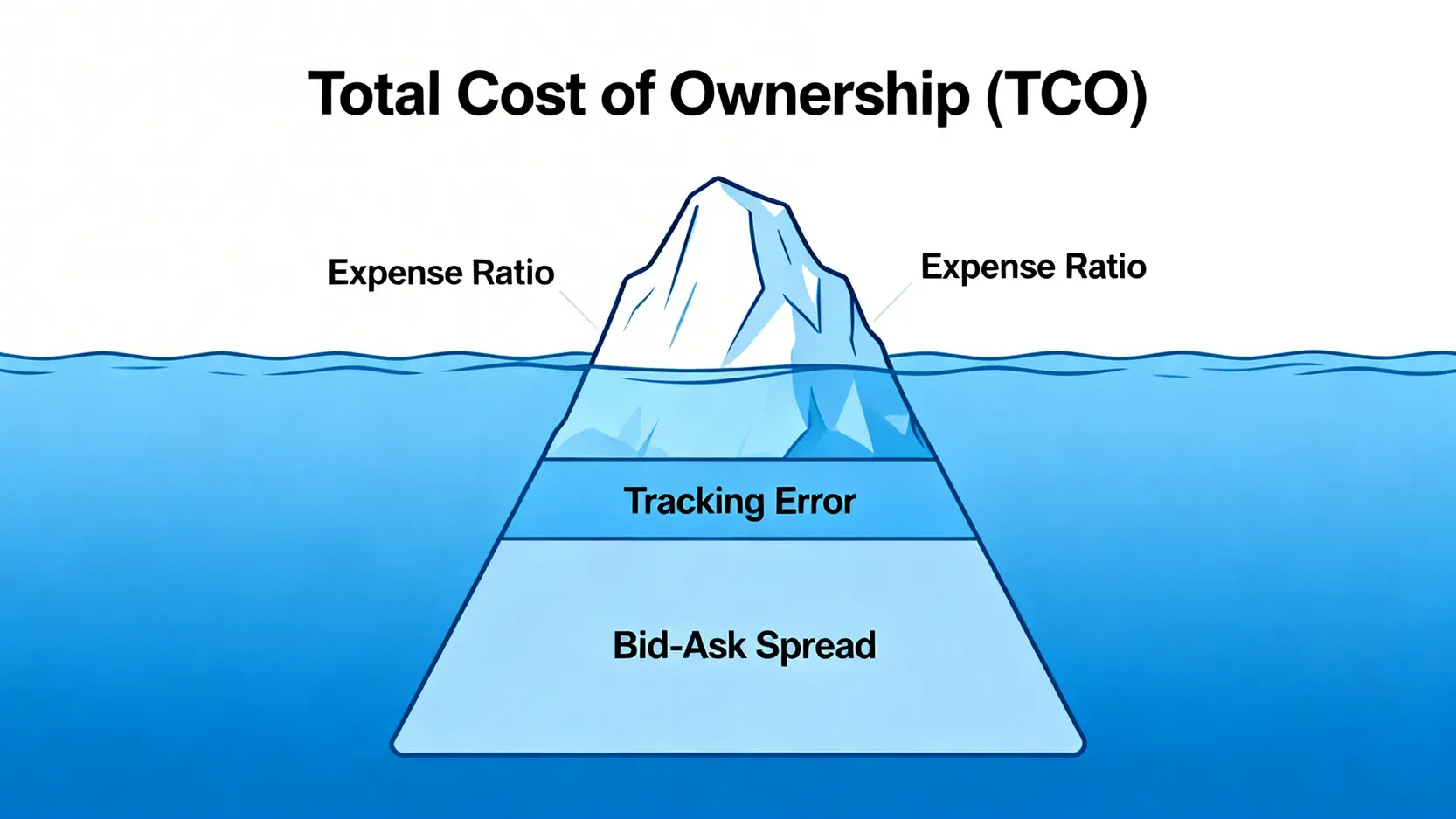 Total Cost of Ownership (TCO)

Expense Ratio

Expense Ratio

Tracking Error

Bid-Ask Spread